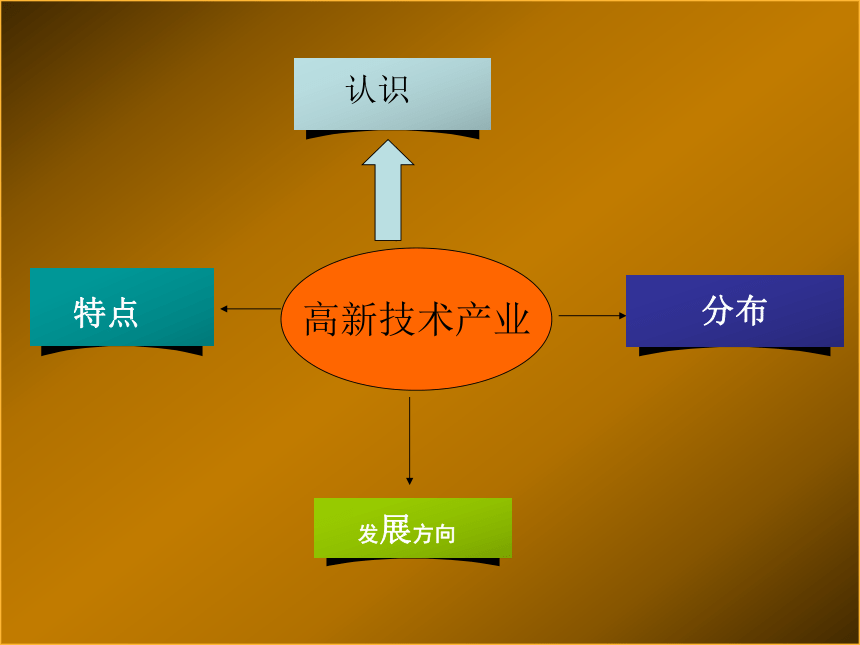 认识

特点

高新技术产业

分布

发展方向